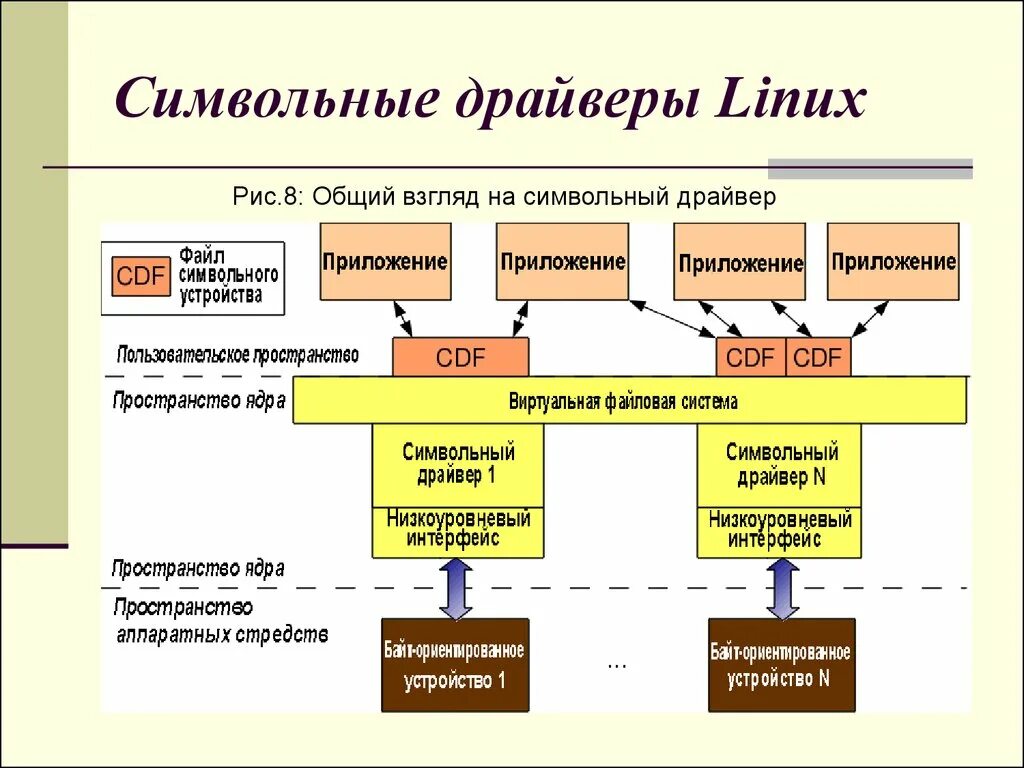 Символьные драйверы Linux

Рис.8: Общий взгляд на символьный драйвер

CDF Файл символьного устройства

Приложение

Приложение

Приложение

Приложение

Пользовательское пространство

CDF

CDF CDF

Пространство ядра

Виртуальная файловая система

Символьный драйвер 1

Низкоуровневый интерфейс

Символьный драйвер N

Низкоуровневый интерфейс

Пространство ядра

Пространство аппаратных стредств

Байт-ориентированное устройство 1

...

Байт-ориентированное устройство N